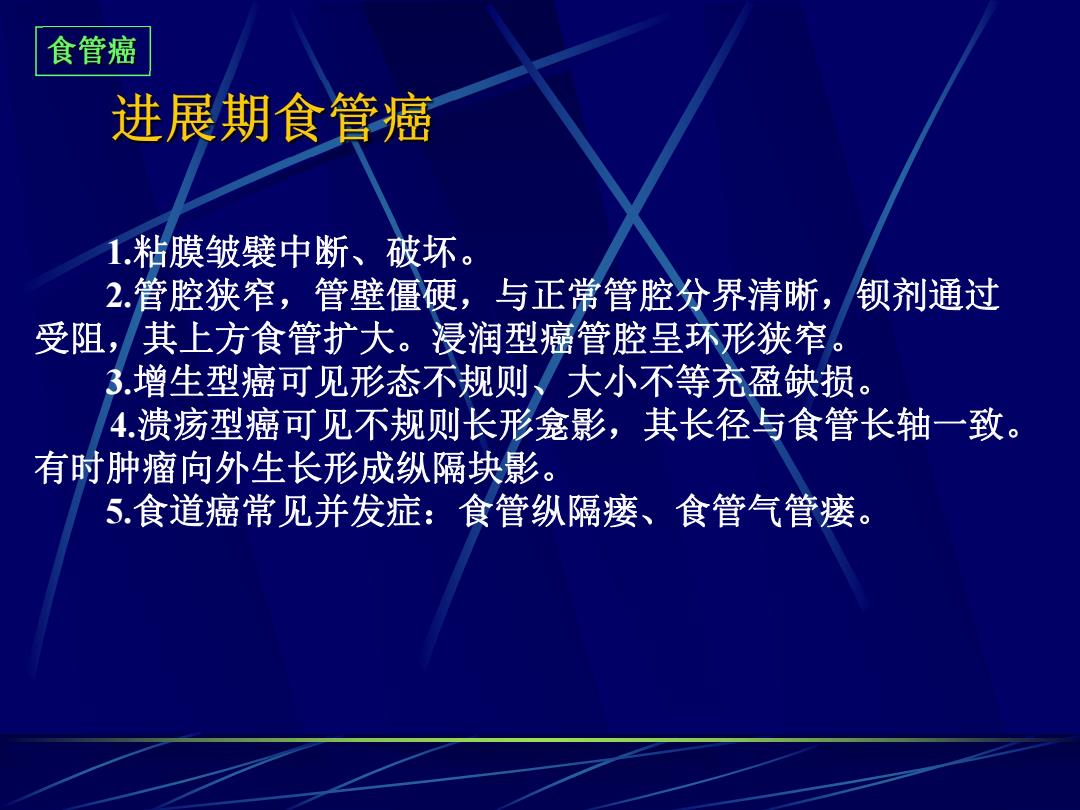 食管癌

进展期食管癌

1.粘膜皱襞中断、破坏。

2.管腔狭窄，管壁僵硬，与正常管腔分界清晰，钡剂通过受阻，其上方食管扩大。浸润型癌管腔呈环形狭窄。

3.增生型癌可见形态不规则、大小不等充盈缺损。

4.溃疡型癌可见不规则长形龛影，其长径与食管长轴一致。有时肿瘤向外生长形成纵隔块影。

5.食道癌常见并发症：食管纵隔瘘、食管气管瘘。